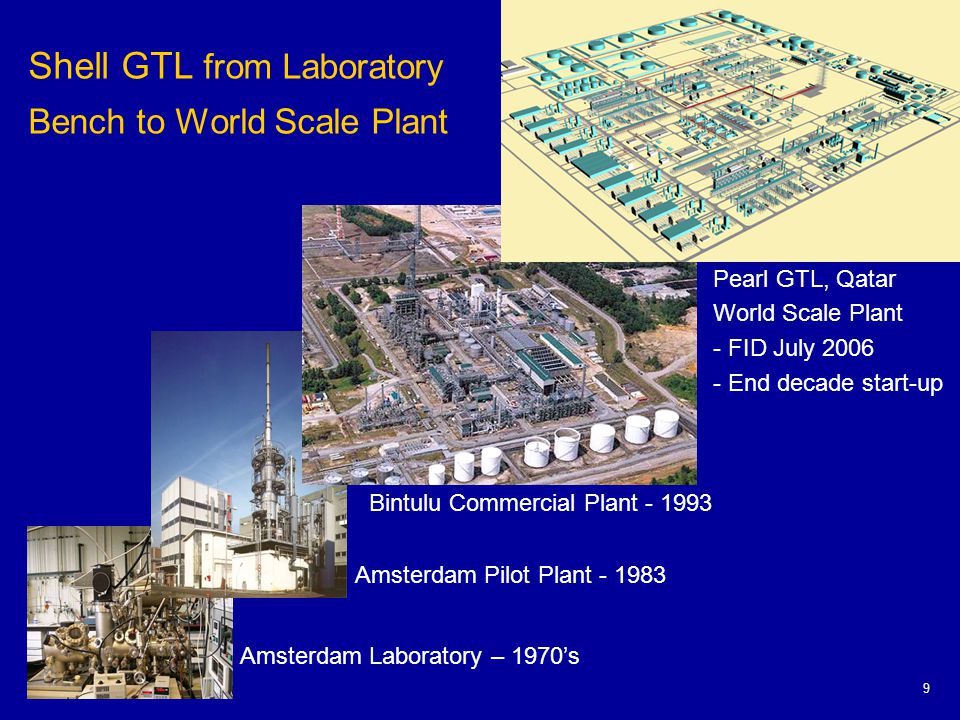 Shell GTL from Laboratory
Bench to World Scale Plant

Pearl GTL, Qatar
World Scale Plant
- FID July 2006
- End decade start-up

Bintulu Commercial Plant - 1993

Amsterdam Pilot Plant - 1983

Amsterdam Laboratory – 1970's

9